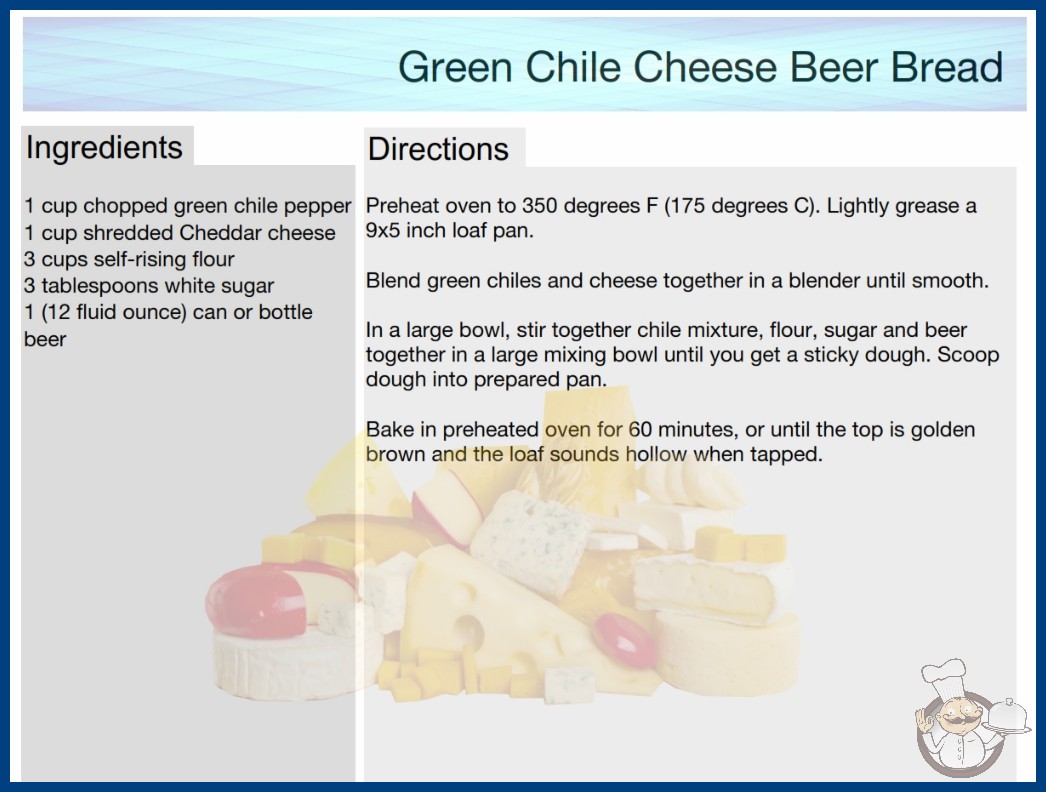 Green Chile Cheese Beer Bread

Ingredients

1 cup chopped green chile pepper
1 cup shredded Cheddar cheese
3 cups self-rising flour
3 tablespoons white sugar
1 (12 fluid ounce) can or bottle beer

Directions

Preheat oven to 350 degrees F (175 degrees C). Lightly grease a 9x5 inch loaf pan.

Blend green chiles and cheese together in a blender until smooth.

In a large bowl, stir together chile mixture, flour, sugar and beer together in a large mixing bowl until you get a sticky dough. Scoop dough into prepared pan.

Bake in preheated oven for 60 minutes, or until the top is golden brown and the loaf sounds hollow when tapped.